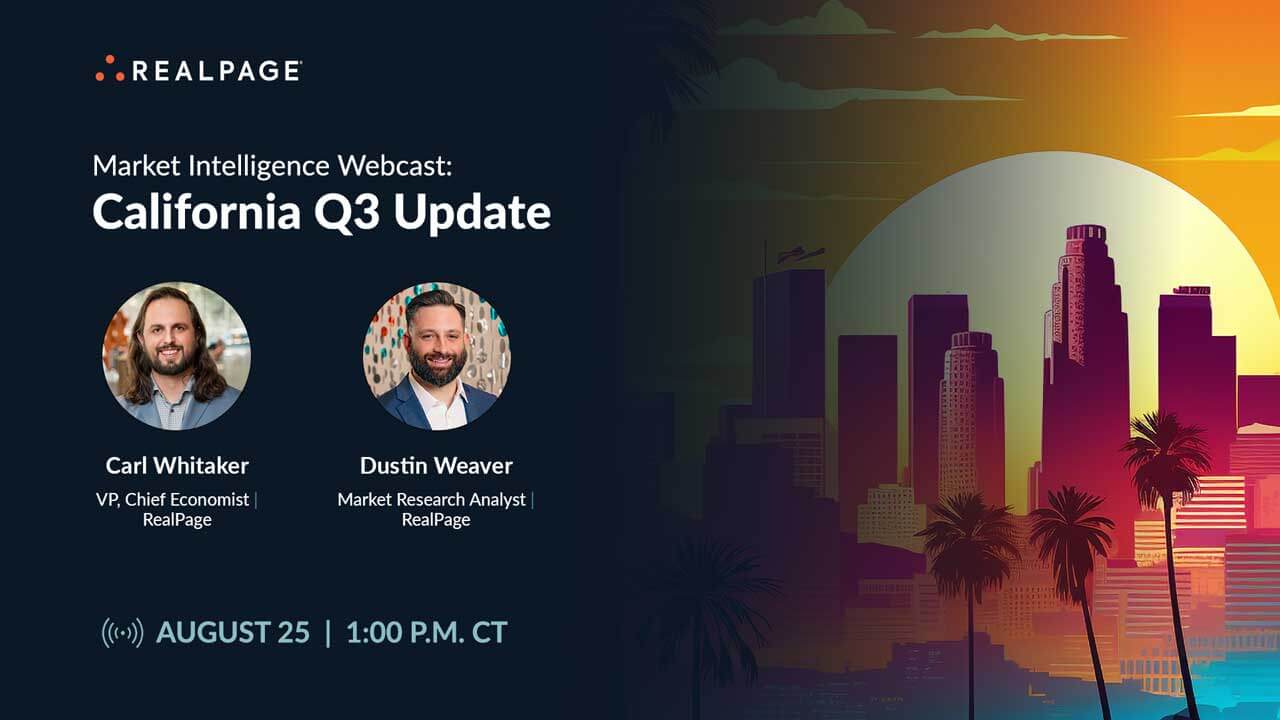 REALPAGE

Market Intelligence Webcast:
California Q3 Update

Carl Whitaker
VP, Chief Economist | RealPage

Dustin Weaver
Market Research Analyst | RealPage

AUGUST 25 | 1:00 P.M. CT